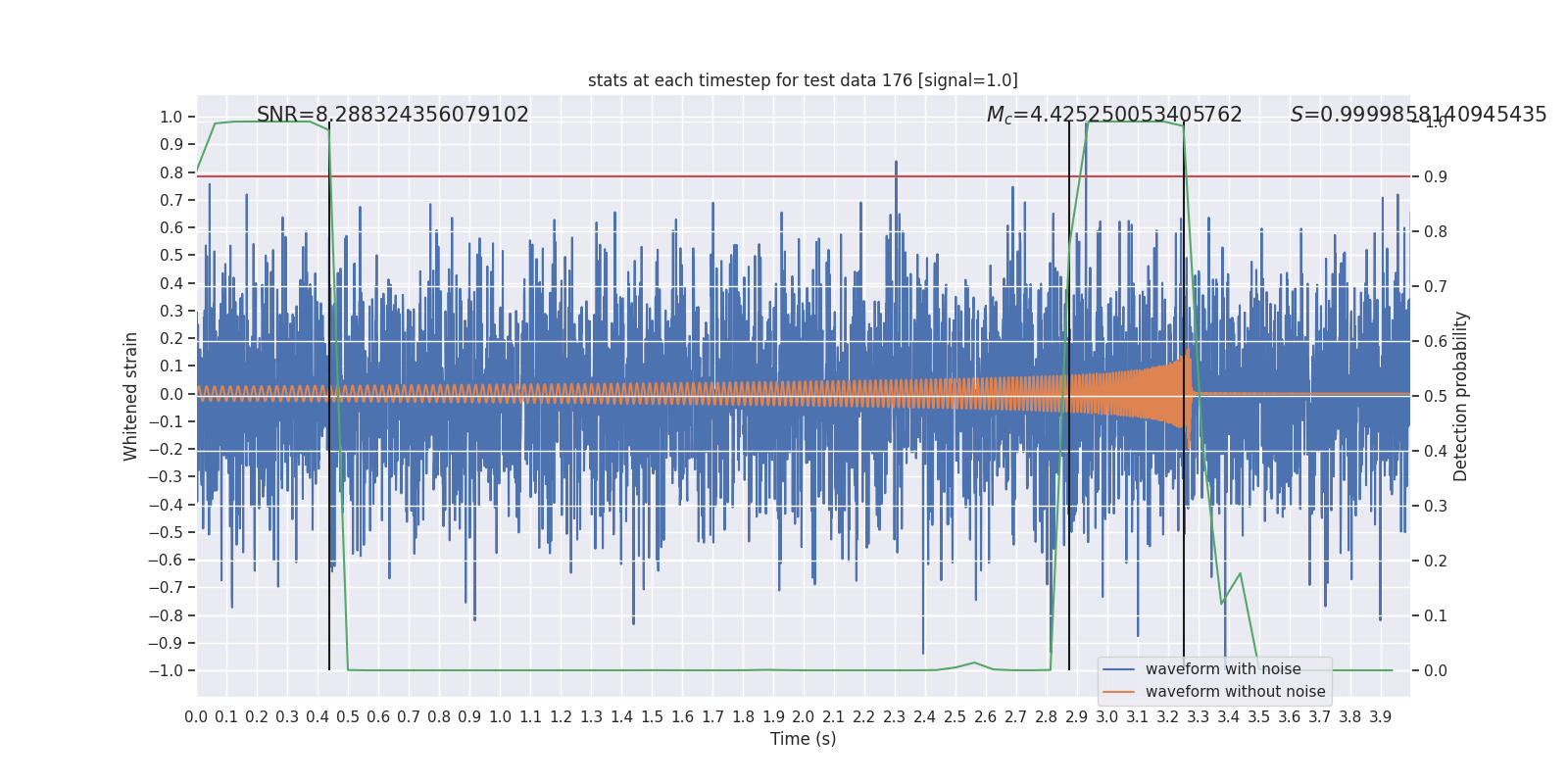 stats at each timestep for test data 176 [signal=1.0]

SNR=8.288324356079102

$M_c$=4.425250053405762

$S$=0.9999858140945435

Whitened strain

1.0
0.9
0.8
0.7
0.6
0.5
0.4
0.3
0.2
0.1
0.0
−0.1
−0.2
−0.3
−0.4
−0.5
−0.6
−0.7
−0.8
−0.9
−1.0

Detection probability

1.0
0.9
0.8
0.7
0.6
0.5
0.4
0.3
0.2
0.1
0.0

0.0 0.1 0.2 0.3 0.4 0.5 0.6 0.7 0.8 0.9 1.0 1.1 1.2 1.3 1.4 1.5 1.6 1.7 1.8 1.9 2.0 2.1 2.2 2.3 2.4 2.5 2.6 2.7 2.8 2.9 3.0 3.1 3.2 3.3 3.4 3.5 3.6 3.7 3.8 3.9

Time (s)

waveform with noise
waveform without noise